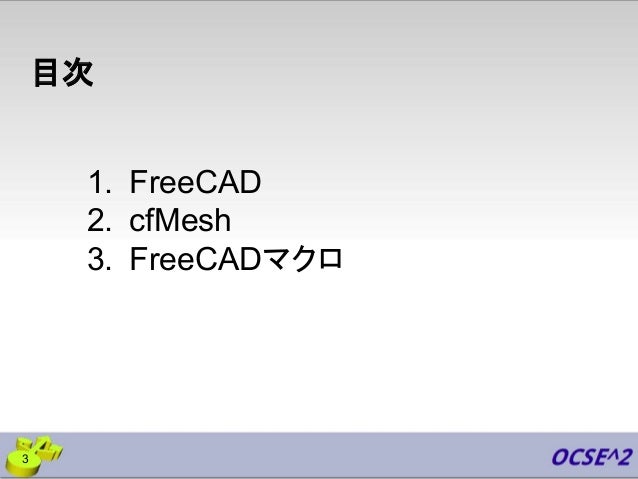 目次

1. FreeCAD
2. cfMesh
3. FreeCADマクロ

3

OCSE^2